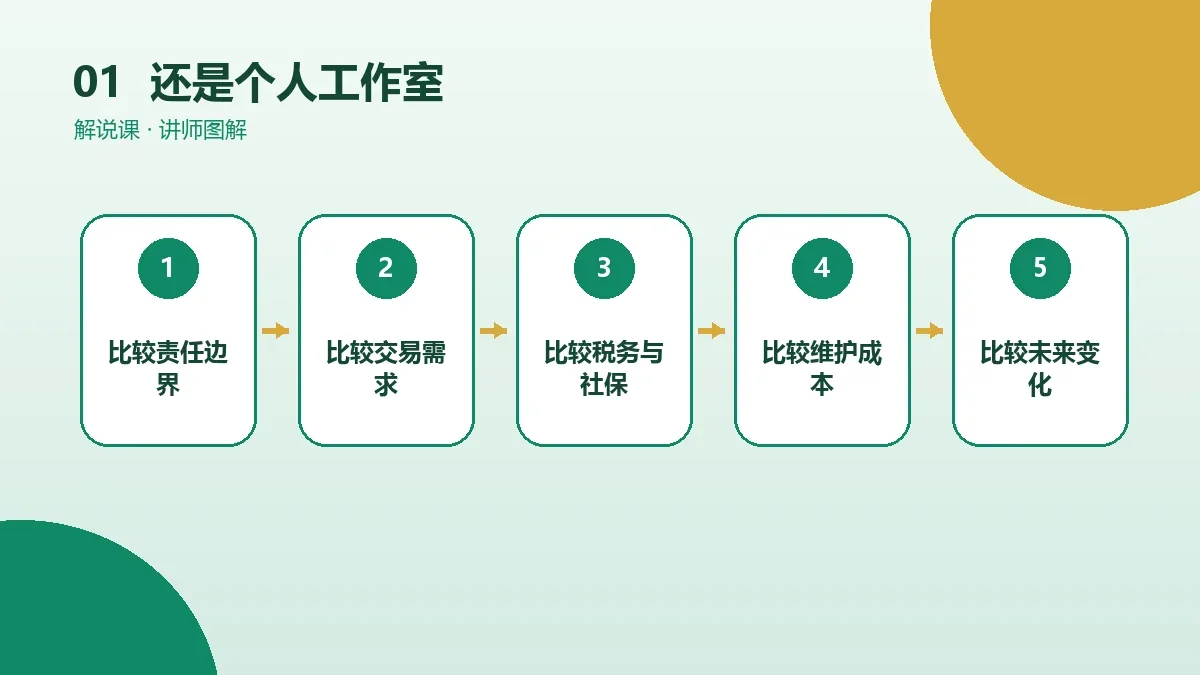 01 还是个人工作室

解说课 · 讲师图解

1

比较责任边界

2

比较交易需求

3

比较税务与社保

4

比较维护成本

5

比较未来变化